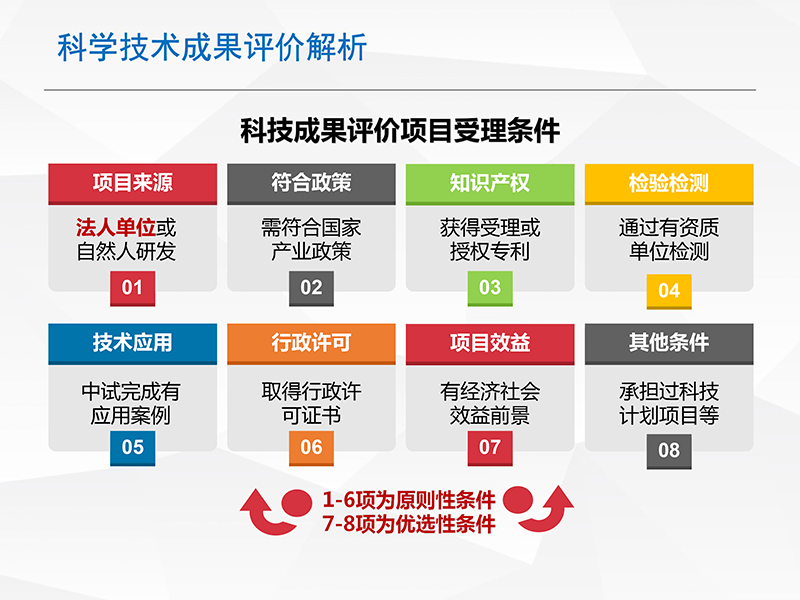 科学技术成果评价解析

科技成果评价项目受理条件

项目来源
法人单位或自然人研发
01

符合政策
需符合国家产业政策
02

知识产权
获得受理或授权专利
03

检验检测
通过有资质单位检测
04

技术应用
中试完成有应用案例
05

行政许可
取得行政许可证书
06

项目效益
有经济社会效益前景
07

其他条件
承担过科技计划项目等
08

1-6项为原则性条件
7-8项为优选性条件